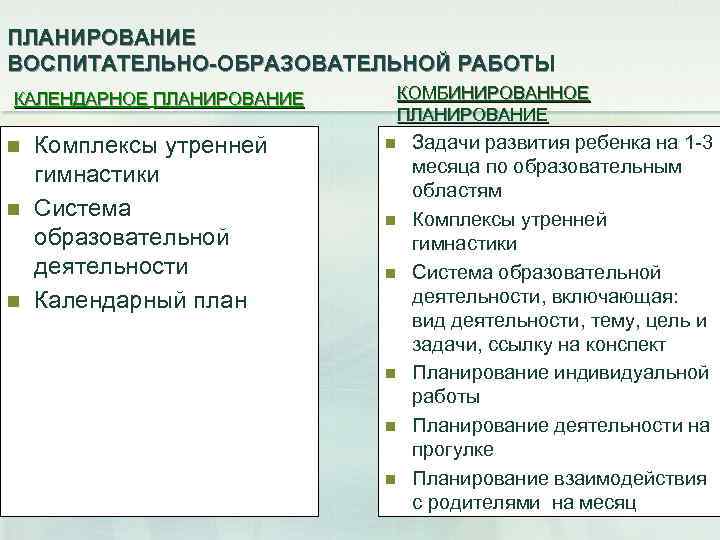 ПЛАНИРОВАНИЕ ВОСПИТАТЕЛЬНО-ОБРАЗОВАТЕЛЬНОЙ РАБОТЫ

КАЛЕНДАРНОЕ ПЛАНИРОВАНИЕ

- Комплексы утренней гимнастики
- Система образовательной деятельности
- Календарный план

КОМБИНИРОВАННОЕ ПЛАНИРОВАНИЕ

- Задачи развития ребенка на 1-3 месяца по образовательным областям
- Комплексы утренней гимнастики
- Система образовательной деятельности, включающая: вид деятельности, тему, цель и задачи, ссылку на конспект
- Планирование индивидуальной работы
- Планирование деятельности на прогулке
- Планирование взаимодействия с родителями на месяц